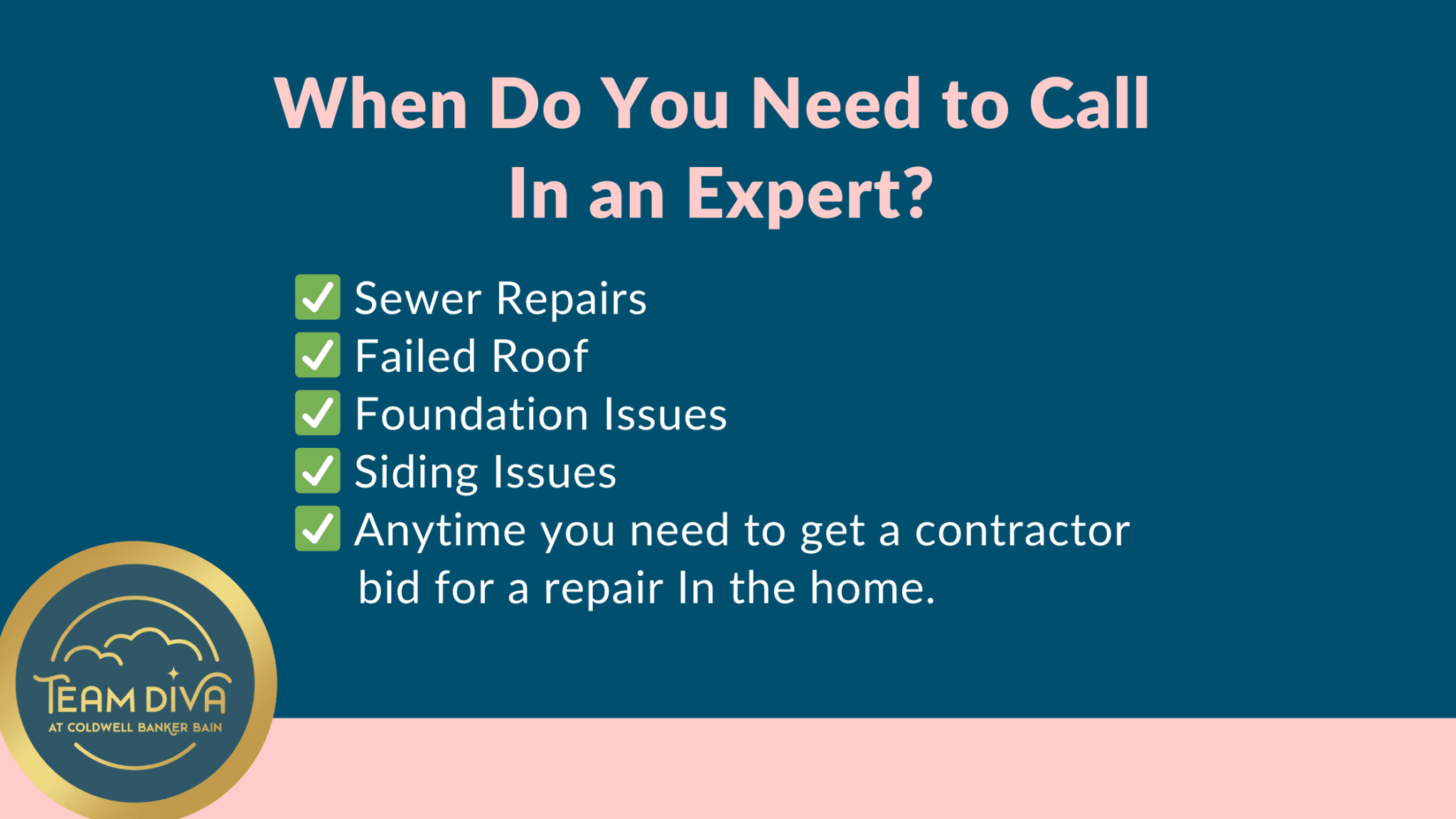 When Do You Need to Call In an Expert?

✅ Sewer Repairs
✅ Failed Roof
✅ Foundation Issues
✅ Siding Issues
✅ Anytime you need to get a contractor bid for a repair In the home.

TEAM DIVA
AT COLDWELL BANKER BAIN